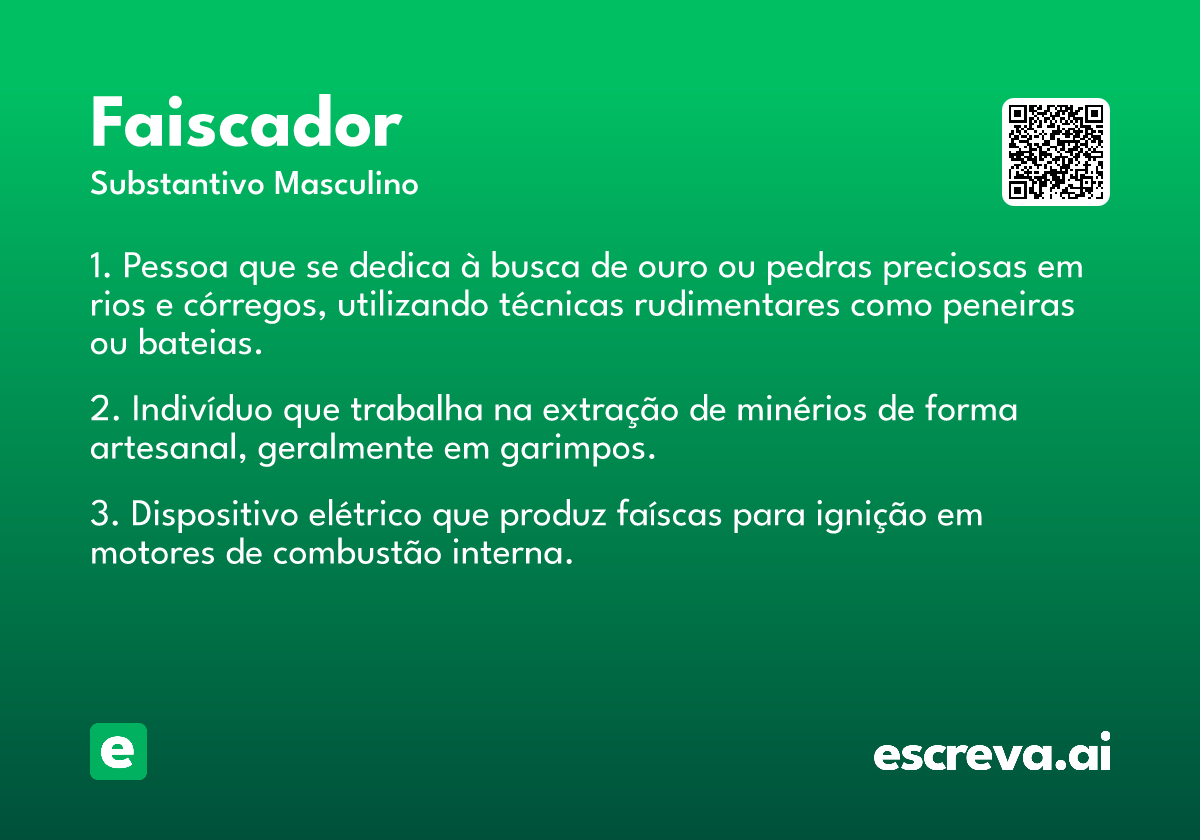 Faiscador

Substantivo Masculino

1. Pessoa que se dedica à busca de ouro ou pedras preciosas em rios e córregos, utilizando técnicas rudimentares como peneiras ou bateias.

2. Indivíduo que trabalha na extração de minérios de forma artesanal, geralmente em garimpos.

3. Dispositivo elétrico que produz faíscas para ignição em motores de combustão interna.

e

escreva.ai